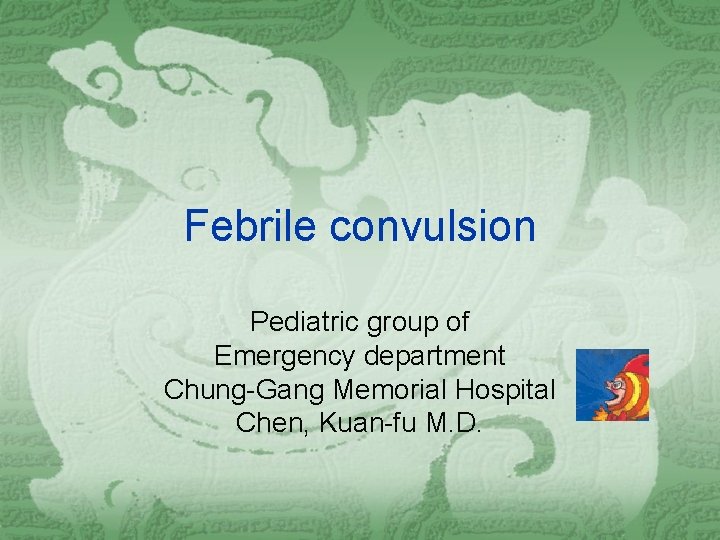 Febrile convulsion

Pediatric group of
Emergency department
Chung-Gang Memorial Hospital
Chen, Kuan-fu M.D.